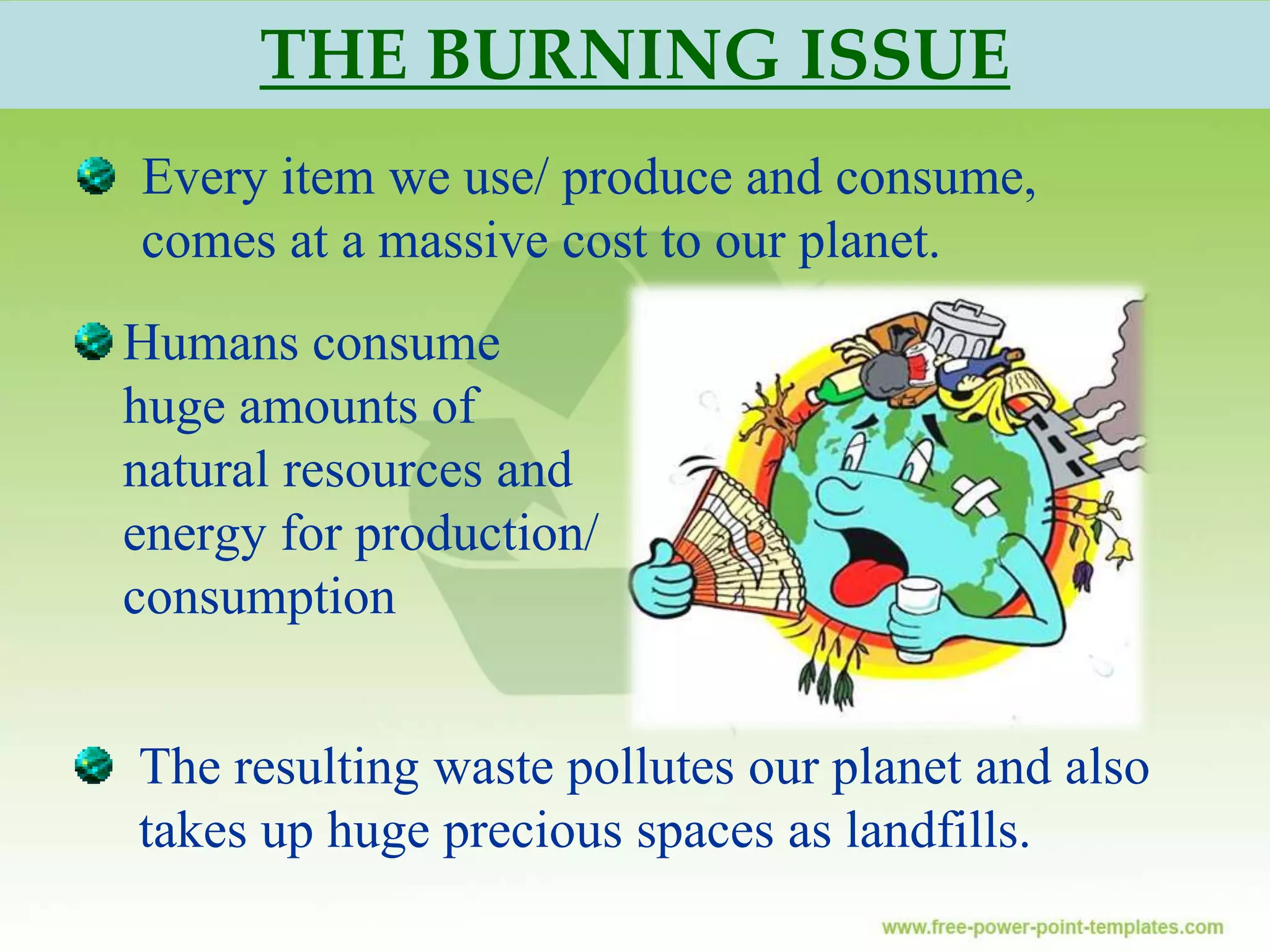 THE BURNING ISSUE

Every item we use/ produce and consume, comes at a massive cost to our planet.

Humans consume huge amounts of natural resources and energy for production/ consumption

The resulting waste pollutes our planet and also takes up huge precious spaces as landfills.

www.free-power-point-templates.com